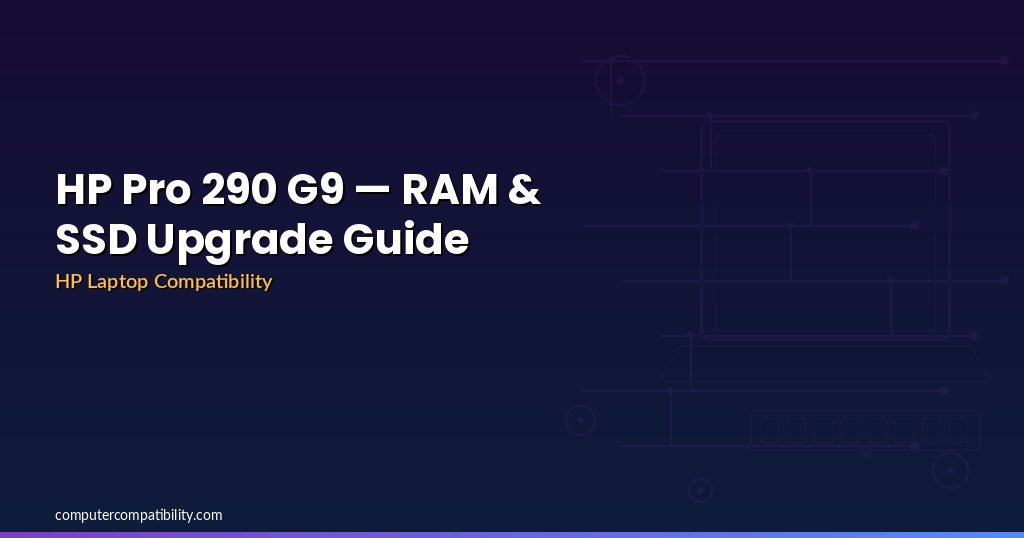 HP Pro 290 G9 — RAM & SSD Upgrade Guide

HP Laptop Compatibility

computercompatibility.com